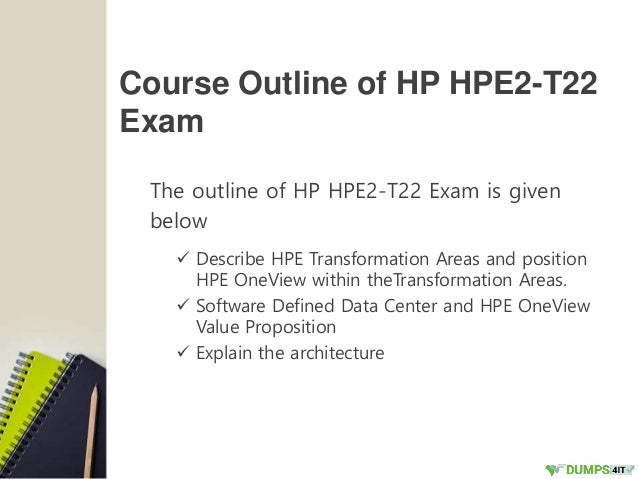 Course Outline of HP HPE2-T22 Exam

The outline of HP HPE2-T22 Exam is given below

✓ Describe HPE Transformation Areas and position HPE OneView within theTransformation Areas.
✓ Software Defined Data Center and HPE OneView Value Proposition
✓ Explain the architecture

DUMPS4IT